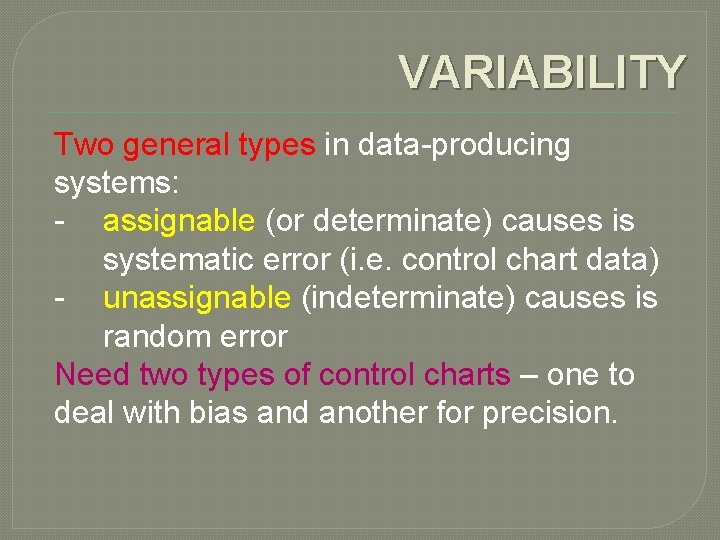 VARIABILITY

Two general types in data-producing systems:
- assignable (or determinate) causes is systematic error (i.e. control chart data)
- unassignable (indeterminate) causes is random error

Need two types of control charts – one to deal with bias and another for precision.